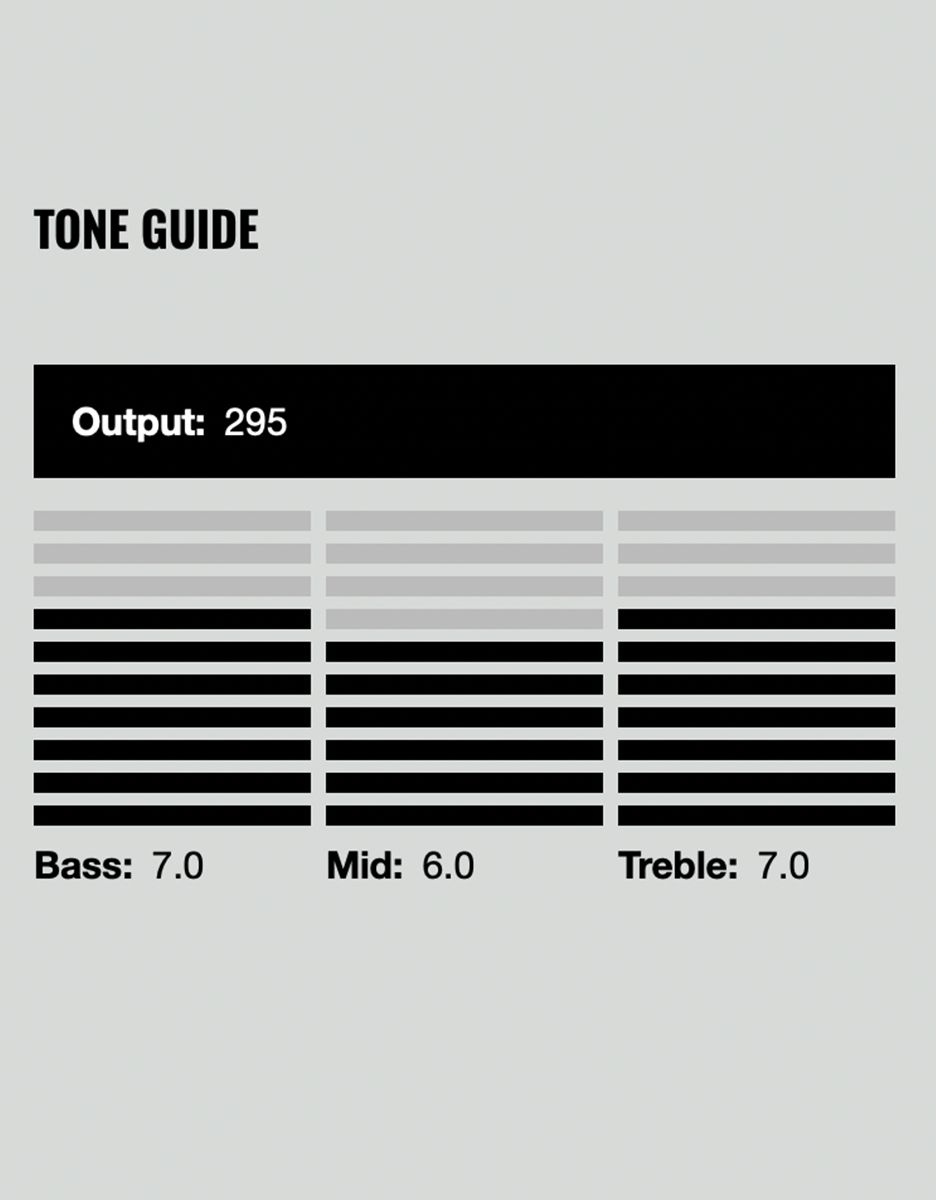 TONE GUIDE

Output: 295

Bass: 7.0

Mid: 6.0

Treble: 7.0